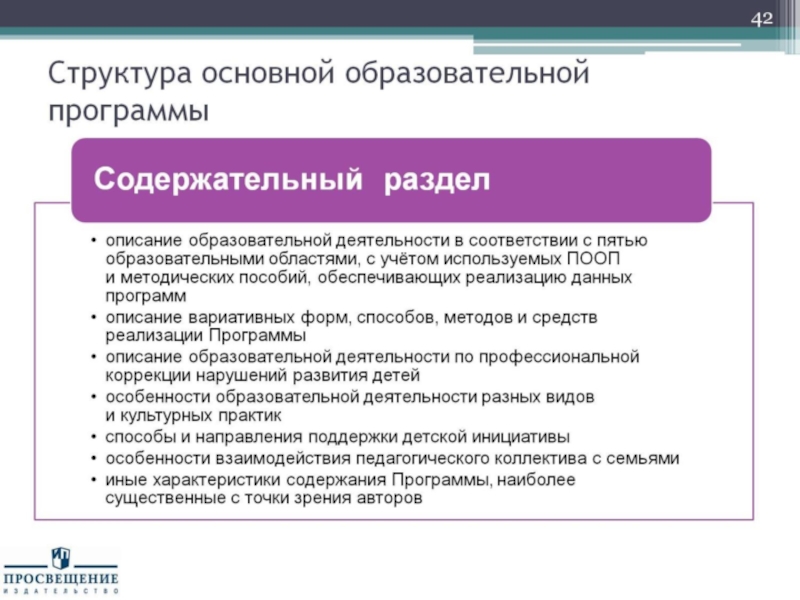 42

Структура основной образовательной программы

Содержательный раздел

• описание образовательной деятельности в соответствии с пятью образовательными областями, с учётом используемых ПООП и методических пособий, обеспечивающих реализацию данных программ
• описание вариативных форм, способов, методов и средств реализации Программы
• описание образовательной деятельности по профессиональной коррекции нарушений развития детей
• особенности образовательной деятельности разных видов и культурных практик
• способы и направления поддержки детской инициативы
• особенности взаимодействия педагогического коллектива с семьями
• иные характеристики содержания Программы, наиболее существенные с точки зрения авторов

ПРОСВЕЩЕНИЕ
ИЗДАТЕЛЬСТВО